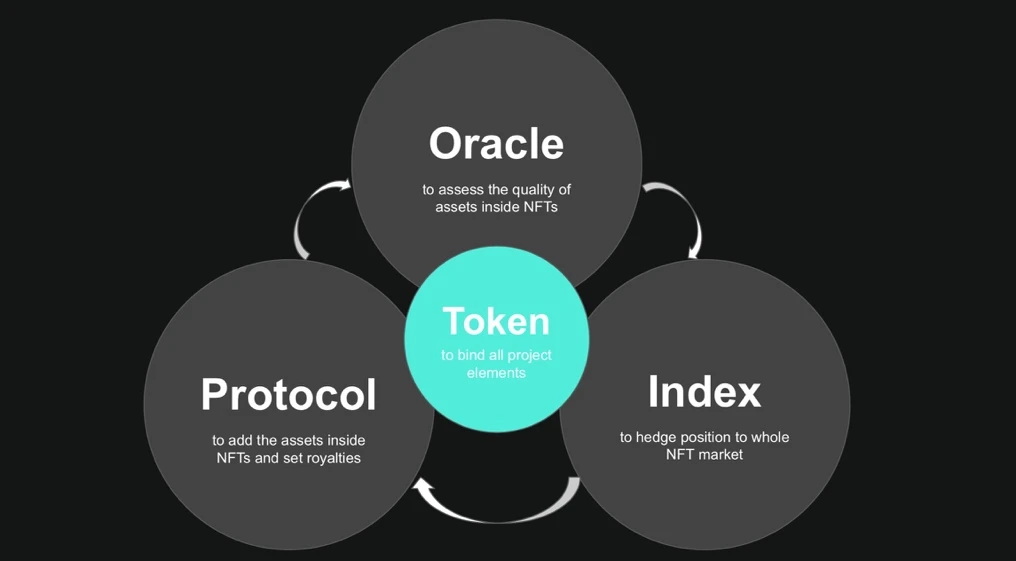 Oracle

to assess the quality of assets inside NFTs

Token

to bind all project elements

Protocol

to add the assets inside NFTs and set royalties

Index

to hedge position to whole NFT market